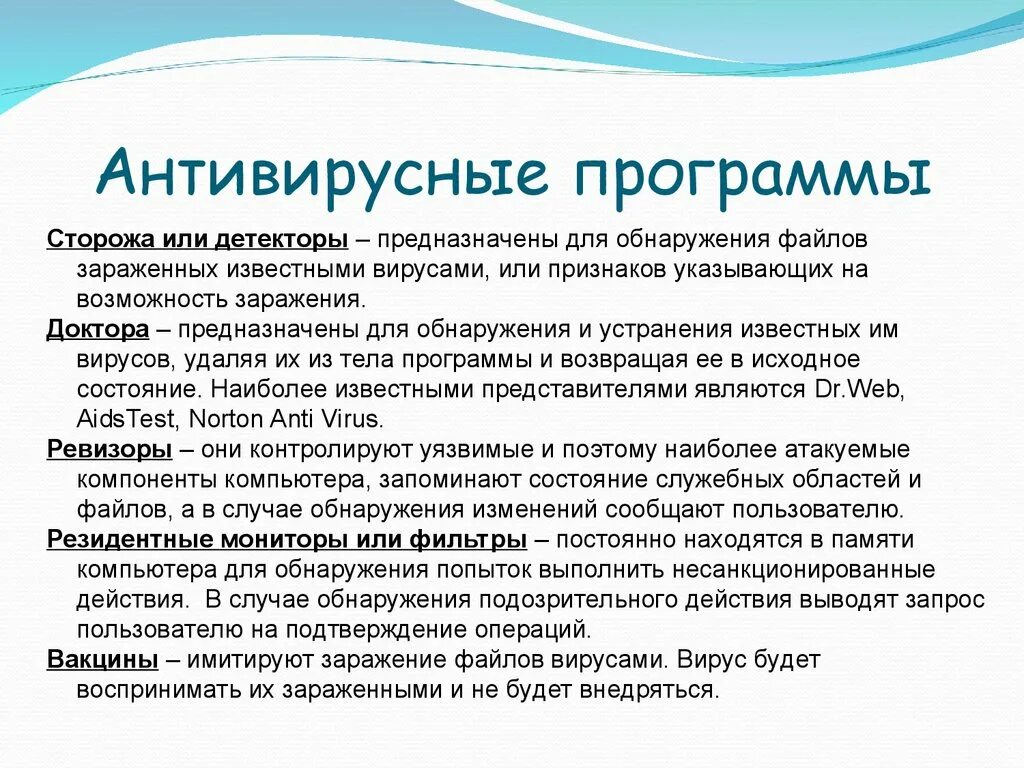 Антивирусные программы

Сторожа или детекторы – предназначены для обнаружения файлов зараженных известными вирусами, или признаков указывающих на возможность заражения.

Доктора – предназначены для обнаружения и устранения известных им вирусов, удаляя их из тела программы и возвращая ее в исходное состояние. Наиболее известными представителями являются Dr.Web, AidsTest, Norton Anti Virus.

Ревизоры – они контролируют уязвимые и поэтому наиболее атакуемые компоненты компьютера, запоминают состояние служебных областей и файлов, а в случае обнаружения изменений сообщают пользователю.

Резидентные мониторы или фильтры – постоянно находятся в памяти компьютера для обнаружения попыток выполнить несанкционированные действия. В случае обнаружения подозрительного действия выводят запрос пользователю на подтверждение операций.

Вакцины – имитируют заражение файлов вирусами. Вирус будет воспринимать их зараженными и не будет внедряться.